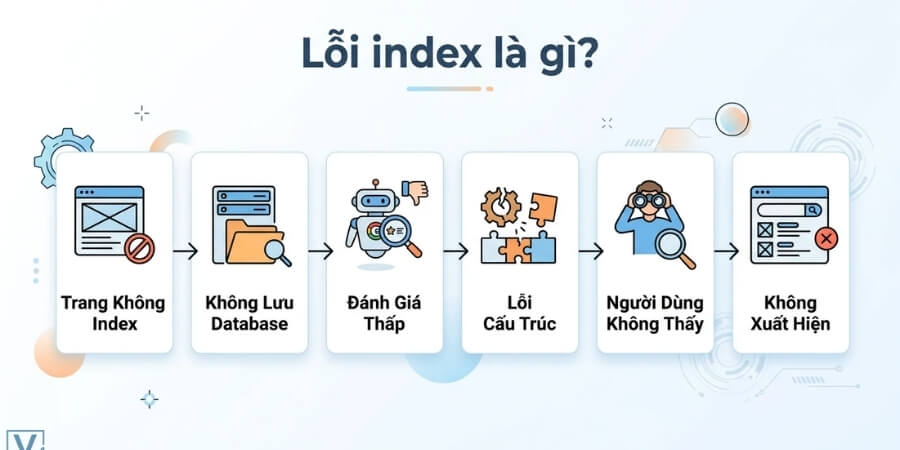 Lỗi index là gì?

Trang Không Index

Không Lưu Database

Đánh Giá Thấp

Lỗi Cấu Trúc

Người Dùng Không Thấy

Không Xuất Hiện

V